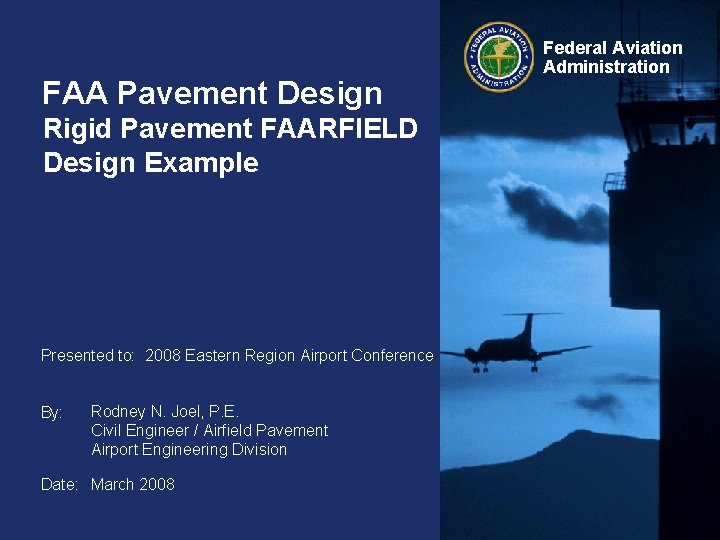 FEDERAL AVIATION ADMINISTRATION

Federal Aviation Administration

FAA Pavement Design
Rigid Pavement FAARFIELD Design Example

Presented to: 2008 Eastern Region Airport Conference

By: Rodney N. Joel, P.E.
Civil Engineer / Airfield Pavement
Airport Engineering Division

Date: March 2008